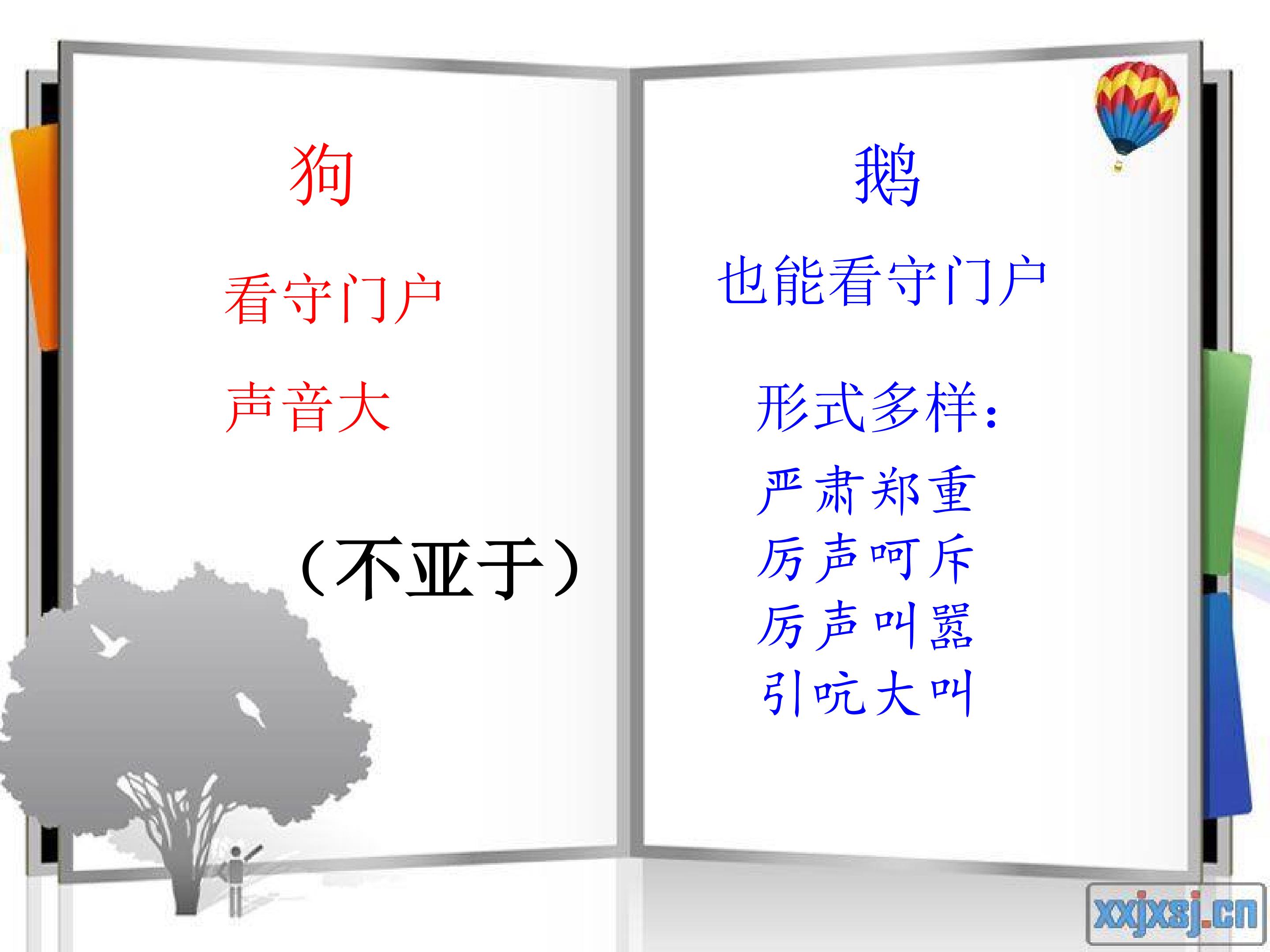 狗

看守门户

声音大

（不亚于）

鹅

也能看守门户

形式多样：

严肃郑重

厉声呵斥

厉声叫嚣

引吭大叫

xxjxsj.cn